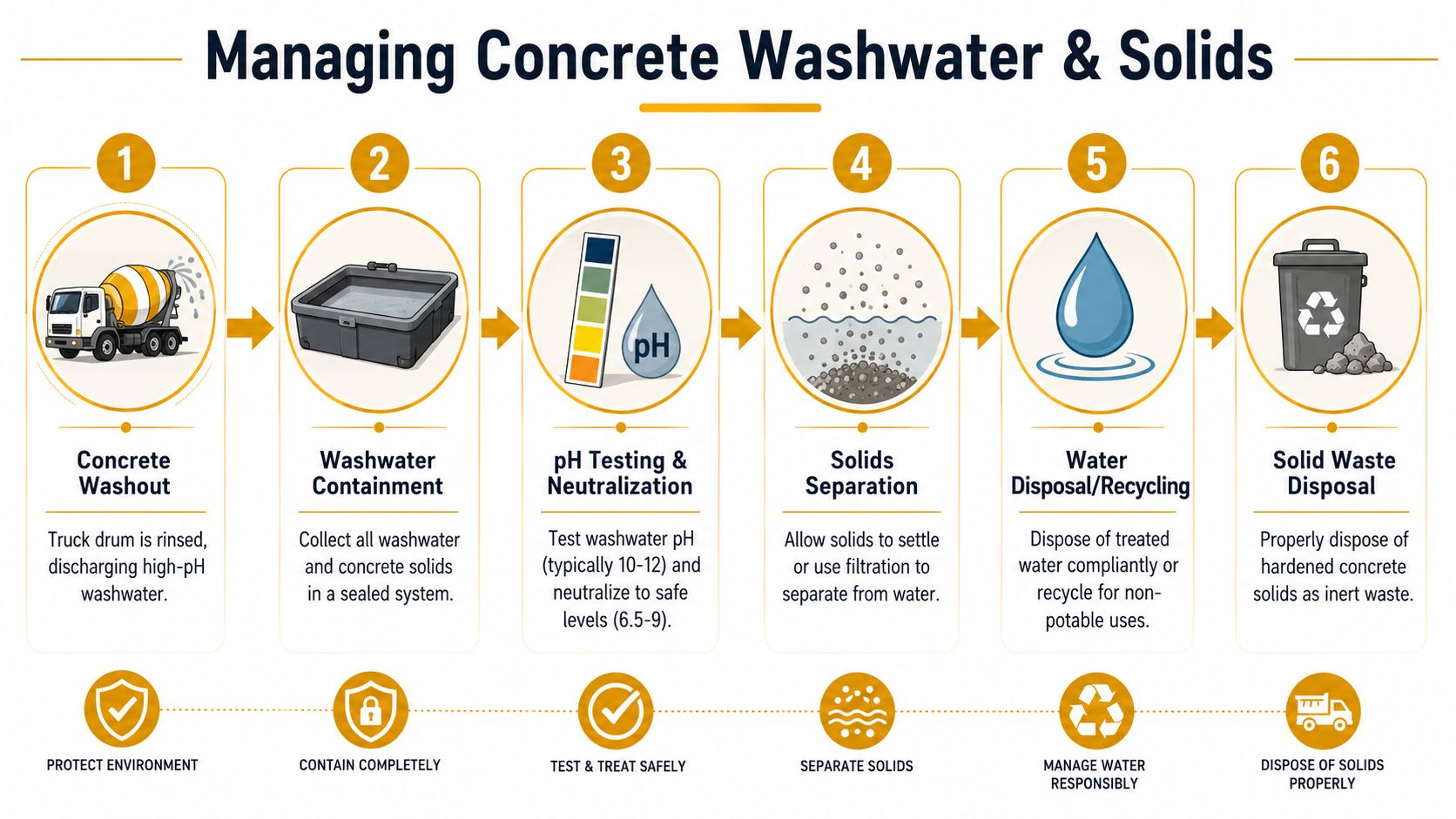 Managing Concrete Washwater & Solids

1

Concrete Washout

Truck drum is rinsed, discharging high-pH washwater.

2

Washwater Containment

Collect all washwater and concrete solids in a sealed system.

3

pH

pH Testing & Neutralization

Test washwater pH (typically 10-12) and neutralize to safe levels (6.5-9).

4

Solids Separation

Allow solids to settle or use filtration to separate from water.

5

Water Disposal/Recycling

Dispose of treated water compliantly or recycle for non-potable uses.

6

Solid Waste Disposal

Properly dispose of hardened concrete solids as inert waste.

PROTECT ENVIRONMENT

CONTAIN COMPLETELY

TEST & TREAT SAFELY

SEPARATE SOLIDS

MANAGE WATER RESPONSIBLY

DISPOSE OF SOLIDS PROPERLY